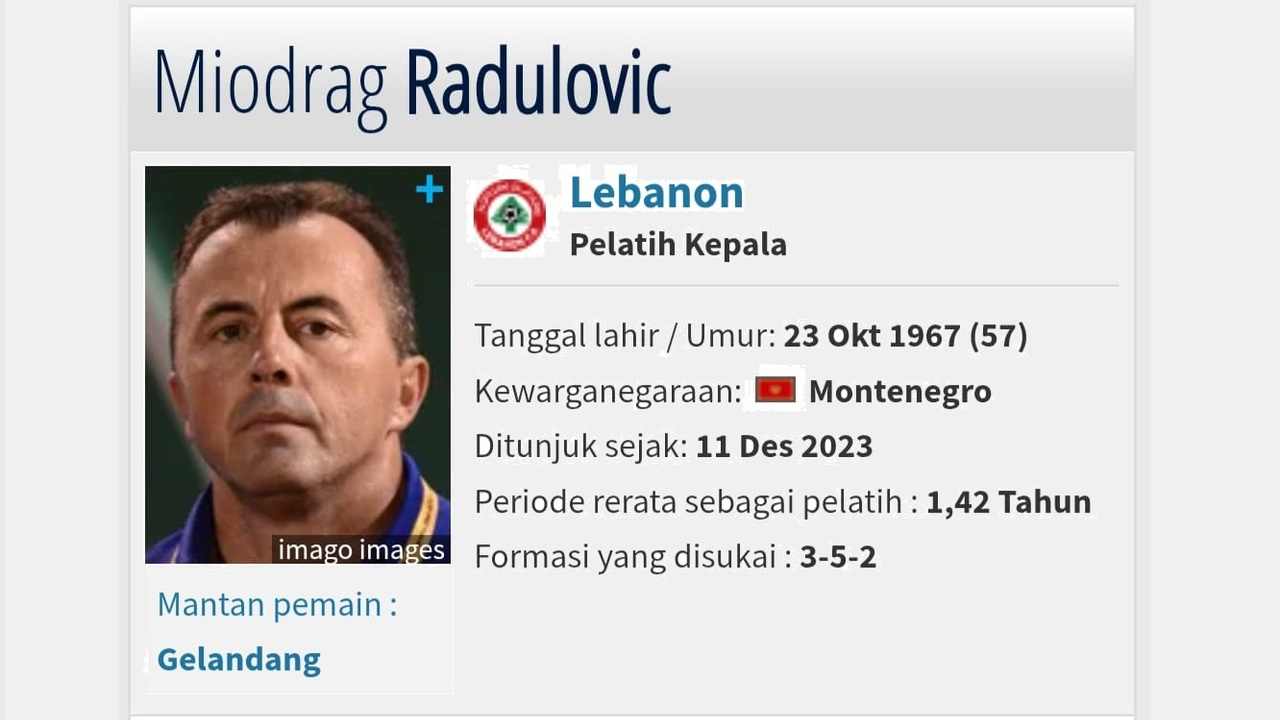 Miodrag Radulovic

+

imago images

Mantan pemain :

Gelandang

Lebanon
Pelatih Kepala

Tanggal lahir / Umur: 23 Okt 1967 (57)

Kewarganegaraan: Montenegro

Ditunjuk sejak: 11 Des 2023

Periode rerata sebagai pelatih : 1,42 Tahun

Formasi yang disukai : 3-5-2